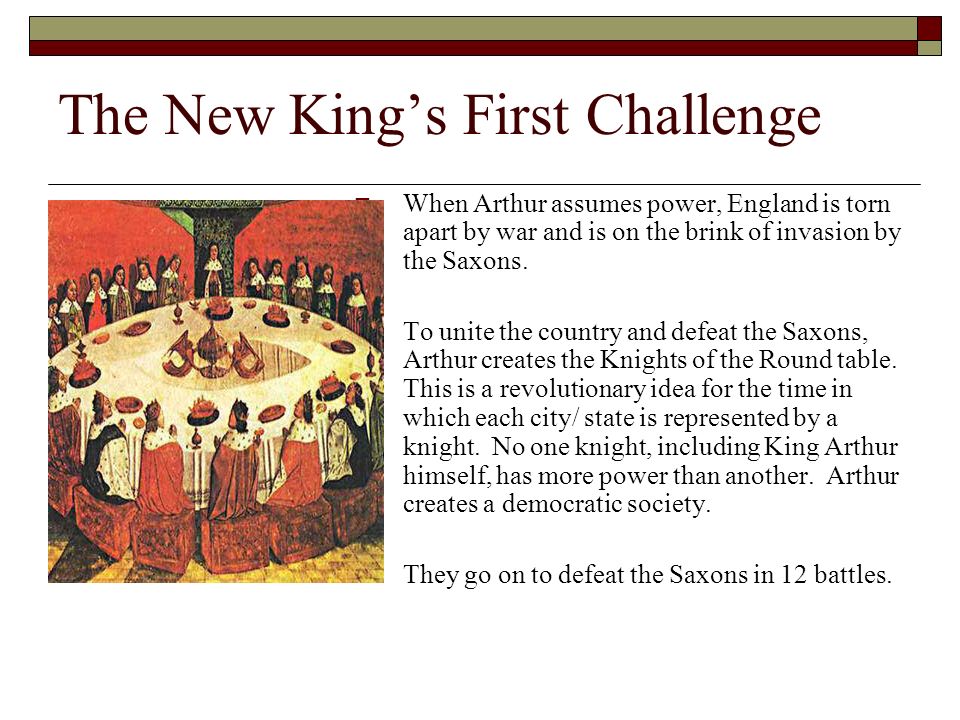 The New King's First Challenge

When Arthur assumes power, England is torn apart by war and is on the brink of invasion by the Saxons.

To unite the country and defeat the Saxons, Arthur creates the Knights of the Round table. This is a revolutionary idea for the time in which each city/ state is represented by a knight. No one knight, including King Arthur himself, has more power than another. Arthur creates a democratic society.

They go on to defeat the Saxons in 12 battles.